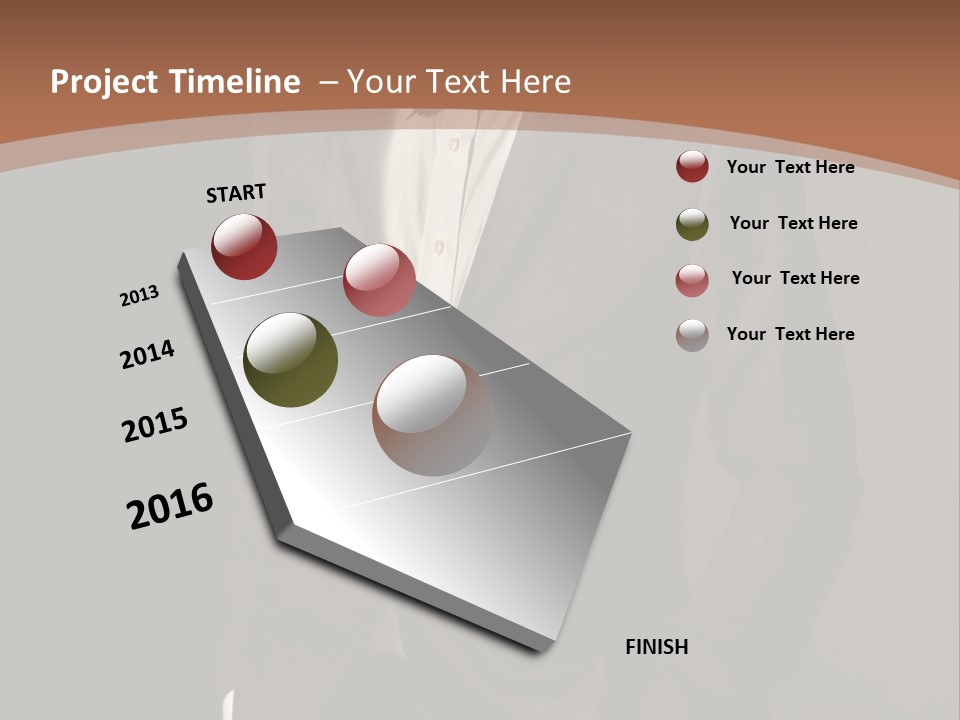 Project Timeline – Your Text Here

START

2013

2014

2015

2016

FINISH

Your Text Here

Your Text Here

Your Text Here

Your Text Here